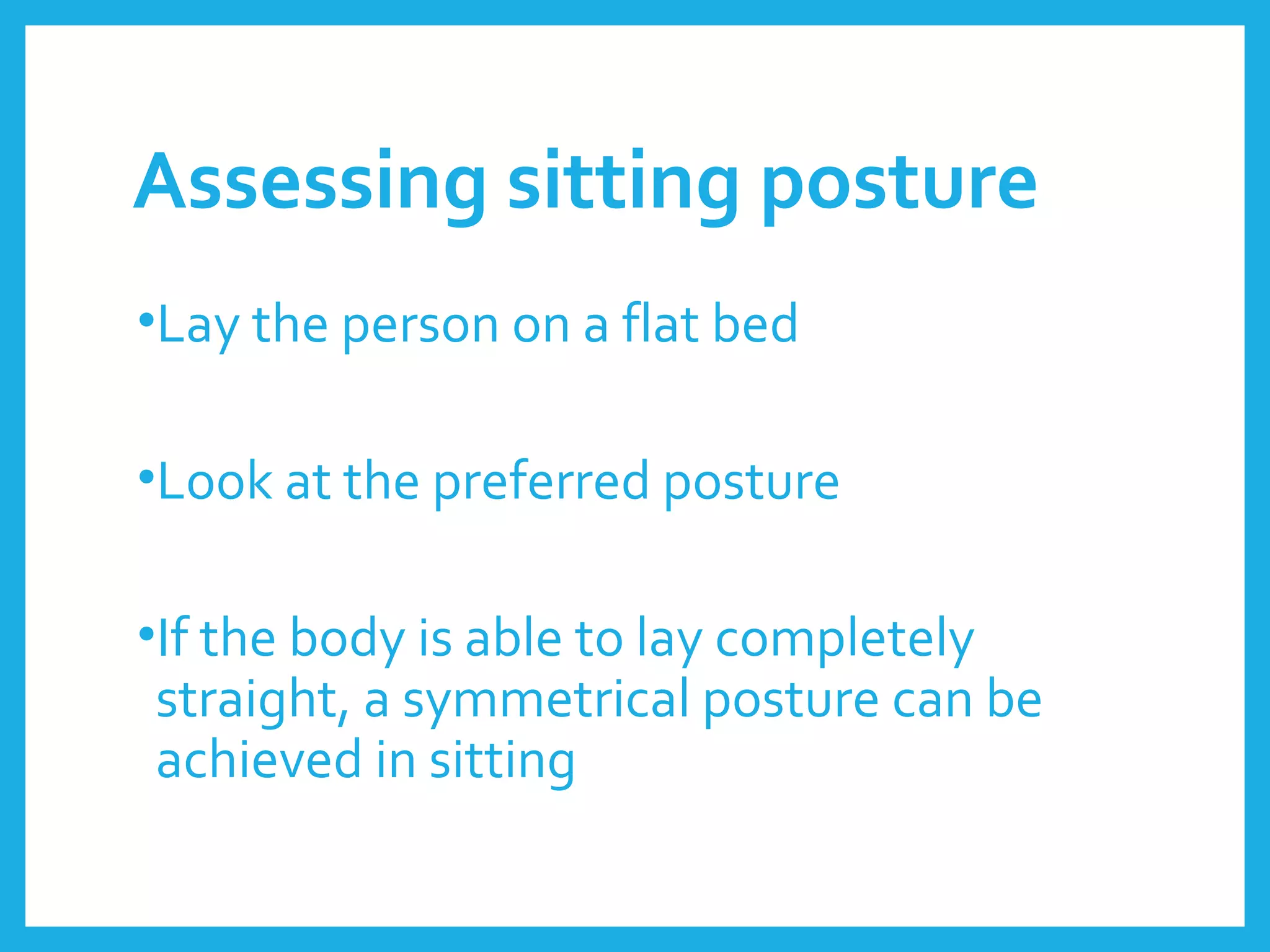 Assessing sitting posture

•Lay the person on a flat bed

•Look at the preferred posture

•If the body is able to lay completely straight, a symmetrical posture can be achieved in sitting